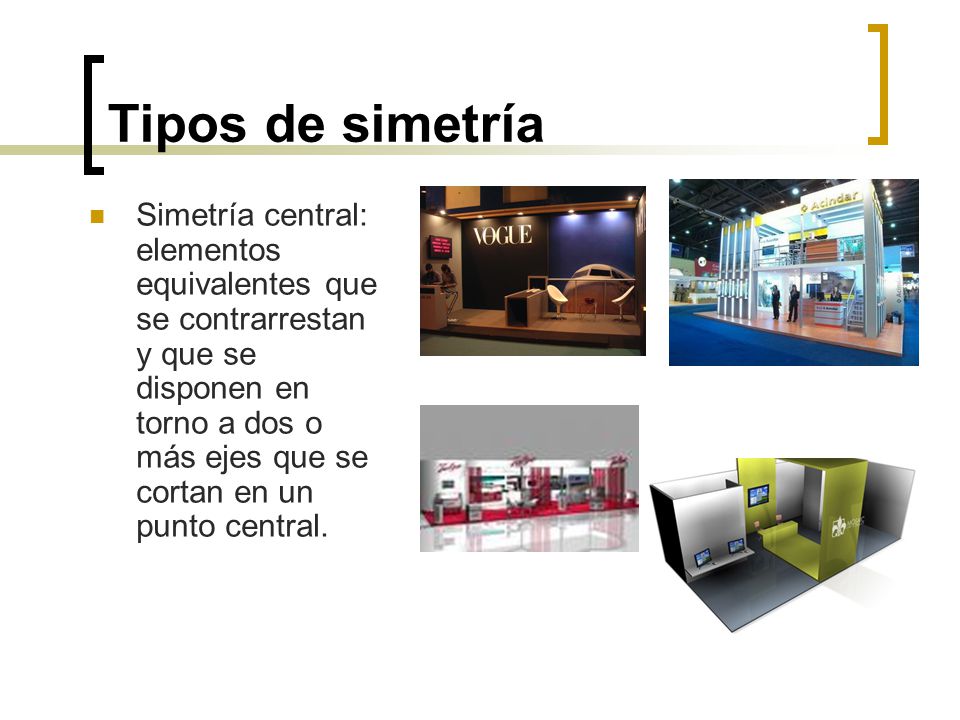 Tipos de simetría

Simetría central: elementos equivalentes que se contrarrestan y que se disponen en torno a dos o más ejes que se cortan en un punto central.

VOGUE

Acindar